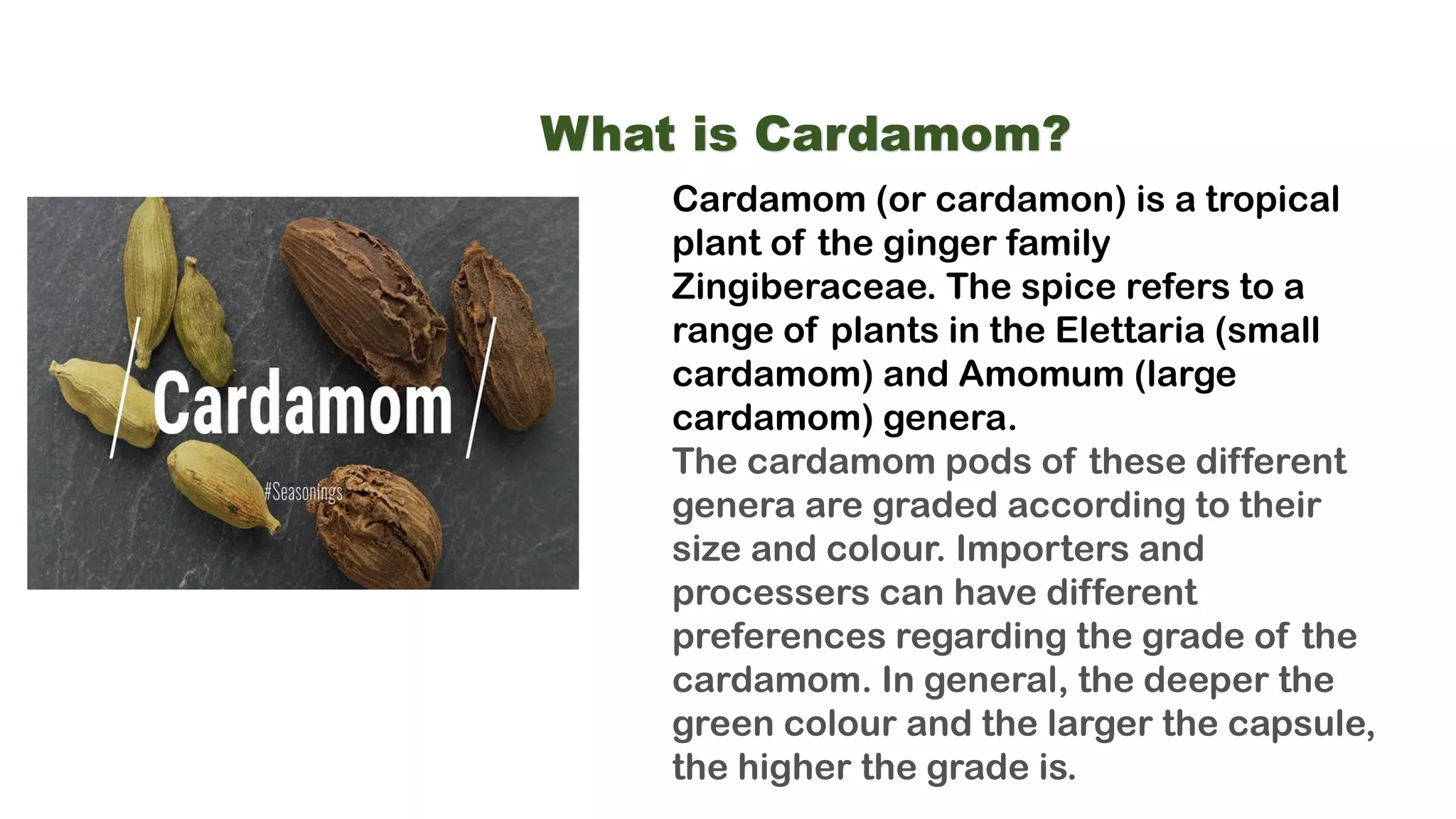 What is Cardamom?

Cardamom
#Seasonings

Cardamom (or cardamon) is a tropical plant of the ginger family Zingiberaceae. The spice refers to a range of plants in the Elettaria (small cardamom) and Amomum (large cardamom) genera.

The cardamom pods of these different genera are graded according to their size and colour. Importers and processers can have different preferences regarding the grade of the cardamom. In general, the deeper the green colour and the larger the capsule, the higher the grade is.